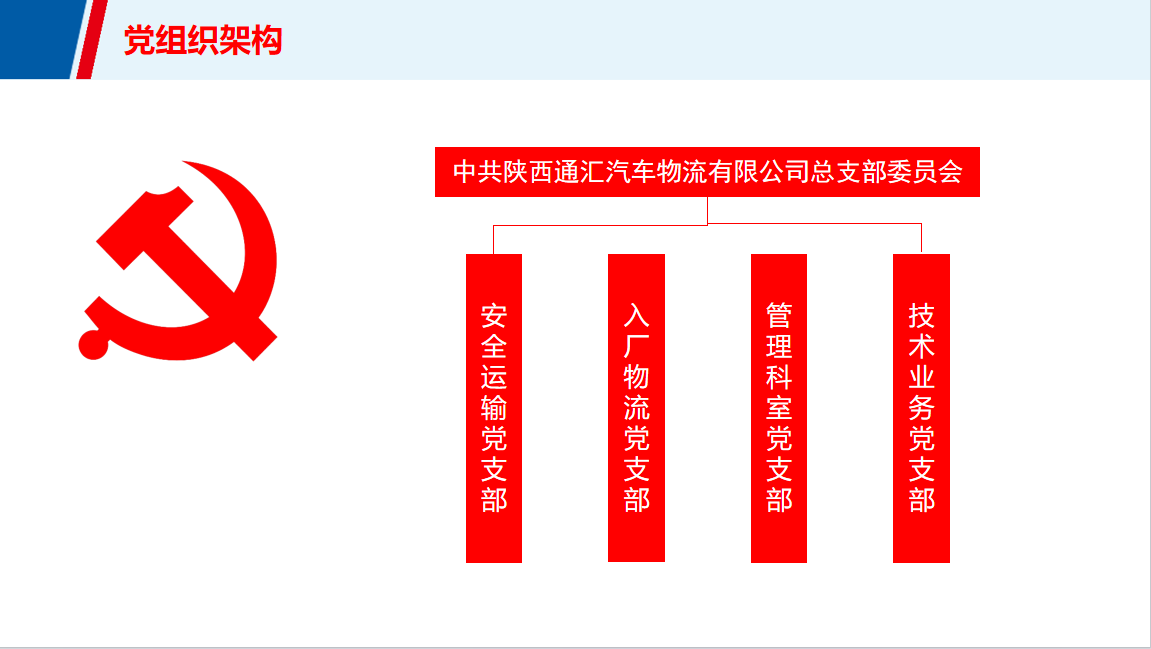 党组织架构

中共陕西通汇汽车物流有限公司总支部委员会

安全运输党支部

入厂物流党支部

管理科室党支部

技术业务党支部